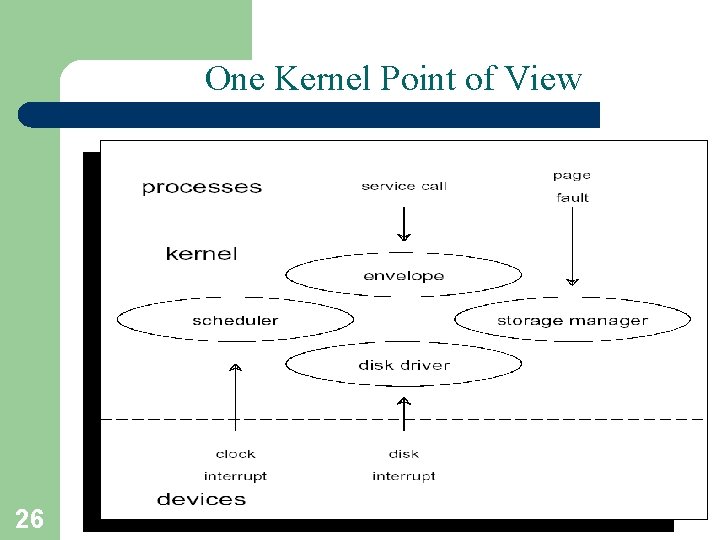 One Kernel Point of View

processes

service call

page fault

kernel

envelope

scheduler

storage manager

disk driver

clock interrupt

disk interrupt

devices

26